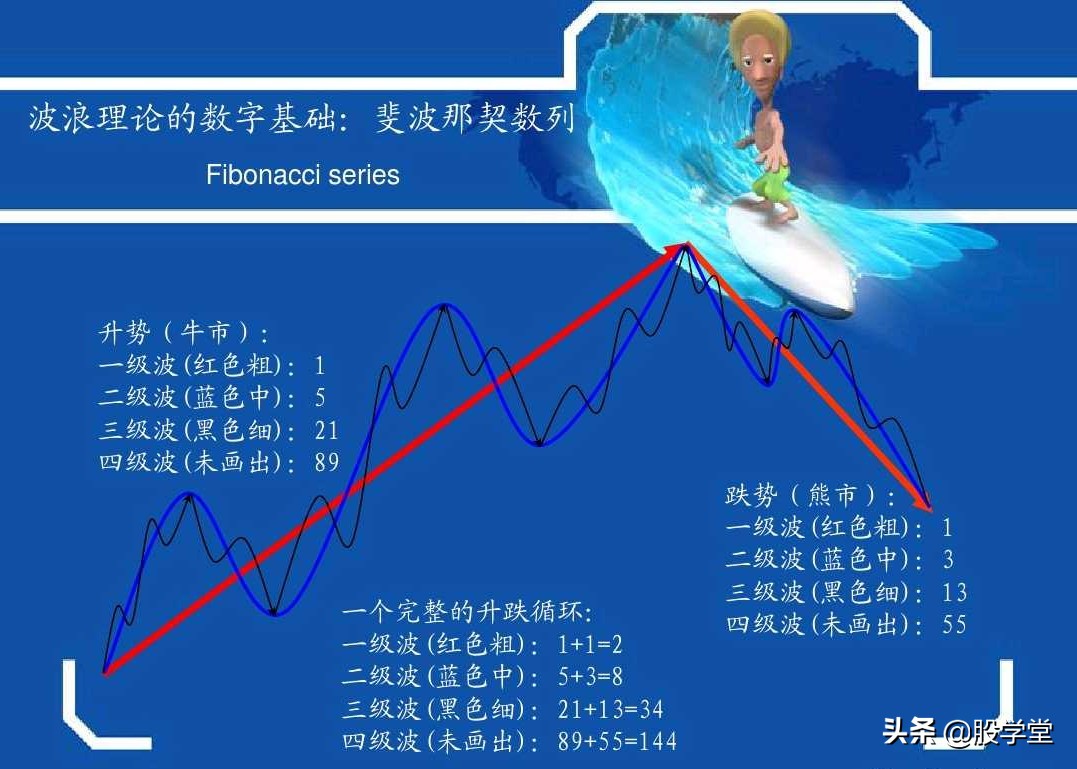 波浪理论的数字基础：斐波那契数列

Fibonacci series

升势（牛市）：
一级波(红色粗)：1
二级波(蓝色中)：5
三级波(黑色细)：21
四级波(未画出)：89

跌势（熊市）：
一级波(红色粗)：1
二级波(蓝色中)：3
三级波(黑色细)：13
四级波(未画出)：55

一个完整的升跌循环：
一级波(红色粗)：1+1=2
二级波(蓝色中)：5+3=8
三级波(黑色细)：21+13=34
四级波(未画出)：89+55=144

头条 @股学堂